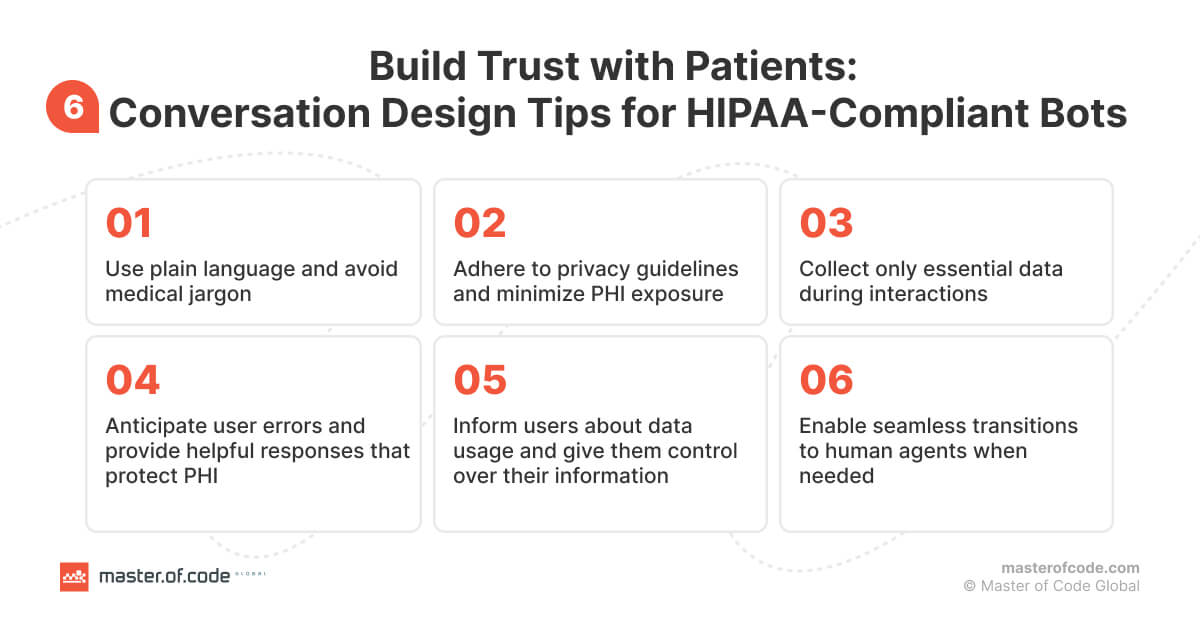 Build Trust with Patients:
6 Conversation Design Tips for HIPAA-Compliant Bots

01
Use plain language and avoid medical jargon

02
Adhere to privacy guidelines and minimize PHI exposure

03
Collect only essential data during interactions

04
Anticipate user errors and provide helpful responses that protect PHI

05
Inform users about data usage and give them control over their information

06
Enable seamless transitions to human agents when needed

master.of.code GLOBAL

masterofcode.com
© Master of Code Global